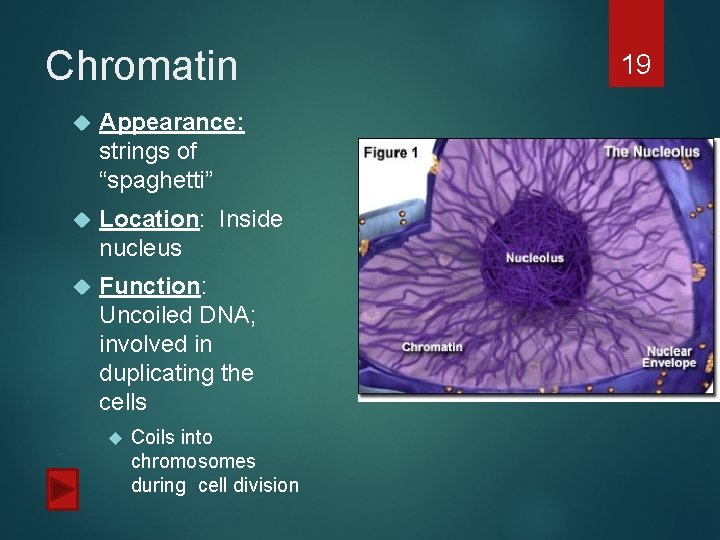 Chromatin

19

Appearance: strings of “spaghetti”

Location: Inside nucleus

Function: Uncoiled DNA; involved in duplicating the cells

Coils into chromosomes during cell division

Figure 1

The Nucleolus

Nucleolus

Chromatin

Nuclear Envelope